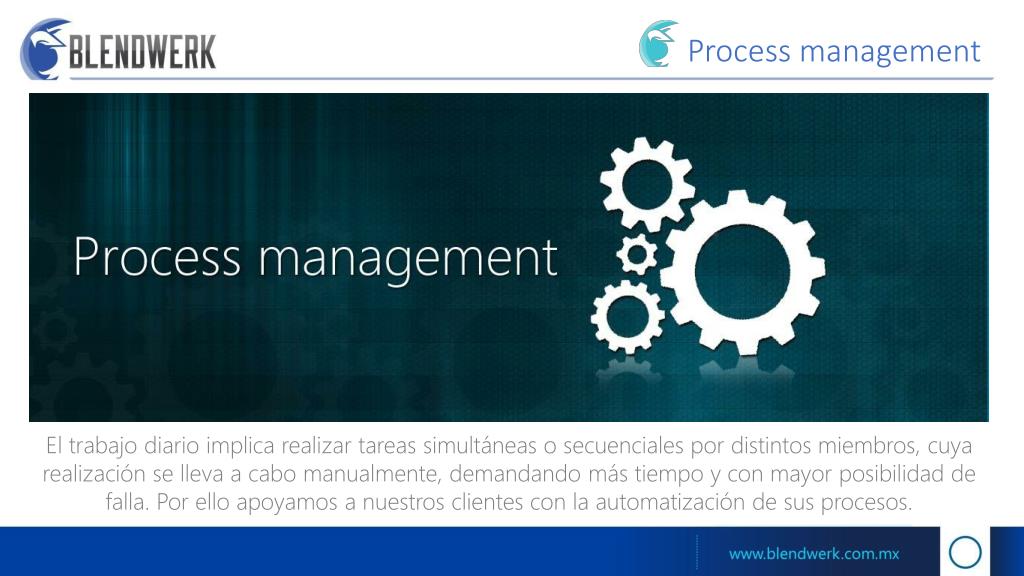 BLENDWERK

Process management

Process management

El trabajo diario implica realizar tareas simultáneas o secuenciales por distintos miembros, cuya realización se lleva a cabo manualmente, demandando más tiempo y con mayor posibilidad de falla. Por ello apoyamos a nuestros clientes con la automatización de sus procesos.

www.blendwerk.com.mx